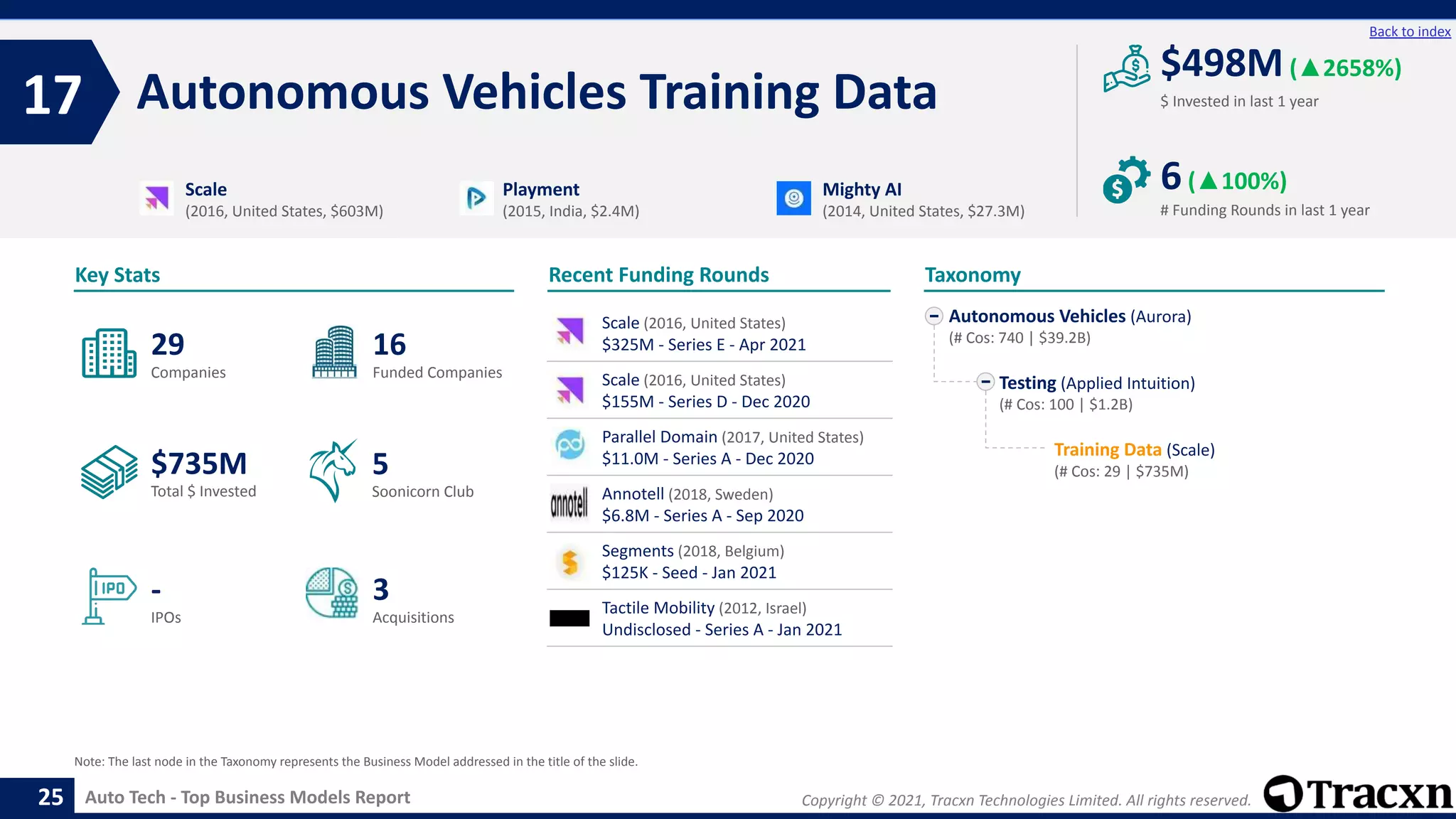 Back to index

17 Autonomous Vehicles Training Data

$498M (▲2658%)
$ Invested in last 1 year

6 (▲100%)
# Funding Rounds in last 1 year

Scale
(2016, United States, $603M)

Playment
(2015, India, $2.4M)

Mighty AI
(2014, United States, $27.3M)

Key Stats

29
Companies

16
Funded Companies

$735M
Total $ Invested

5
Soonicorn Club

IPO
-
IPOs

3
Acquisitions

Recent Funding Rounds

Scale (2016, United States)
$325M - Series E - Apr 2021

Scale (2016, United States)
$155M - Series D - Dec 2020

Parallel Domain (2017, United States)
$11.0M - Series A - Dec 2020

annotell
Annotell (2018, Sweden)
$6.8M - Series A - Sep 2020

Segments (2018, Belgium)
$125K - Seed - Jan 2021

Tactile Mobility (2012, Israel)
Undisclosed - Series A - Jan 2021

Taxonomy

Autonomous Vehicles (Aurora)
(# Cos: 740 | $39.2B)

Testing (Applied Intuition)
(# Cos: 100 | $1.2B)

Training Data (Scale)
(# Cos: 29 | $735M)

Note: The last node in the Taxonomy represents the Business Model addressed in the title of the slide.

25 Auto Tech - Top Business Models Report

Copyright © 2021, Tracxn Technologies Limited. All rights reserved.

Tracxn